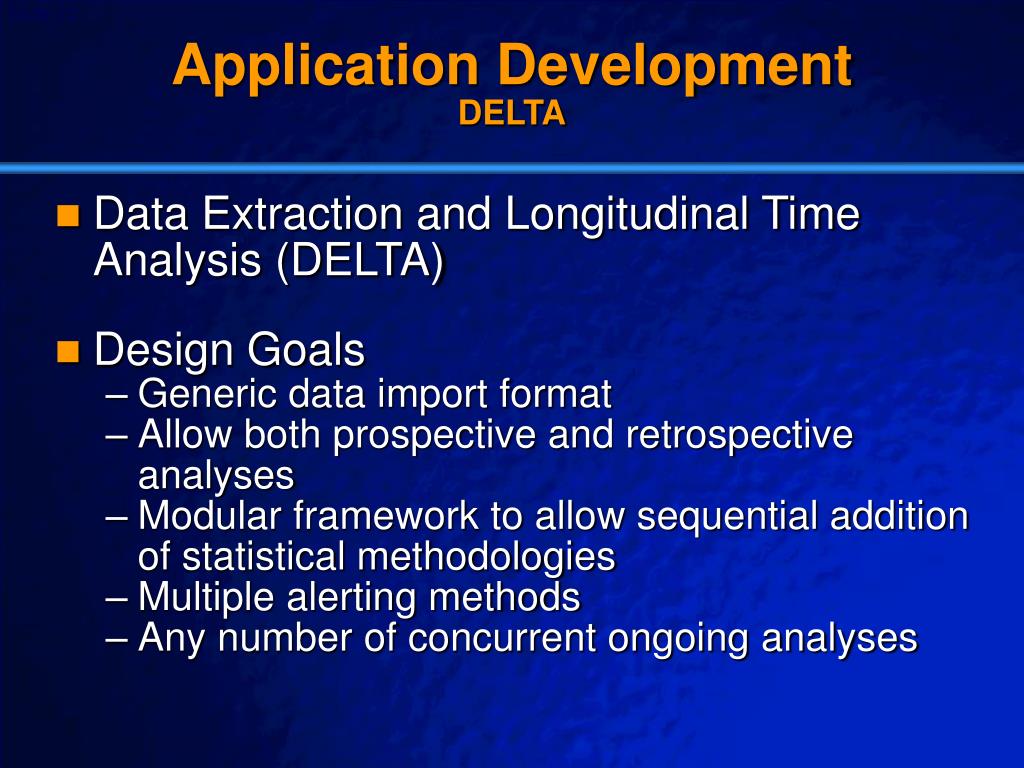 Application Development
DELTA

Data Extraction and Longitudinal Time Analysis (DELTA)

Design Goals
– Generic data import format
– Allow both prospective and retrospective analyses
– Modular framework to allow sequential addition of statistical methodologies
– Multiple alerting methods
– Any number of concurrent ongoing analyses